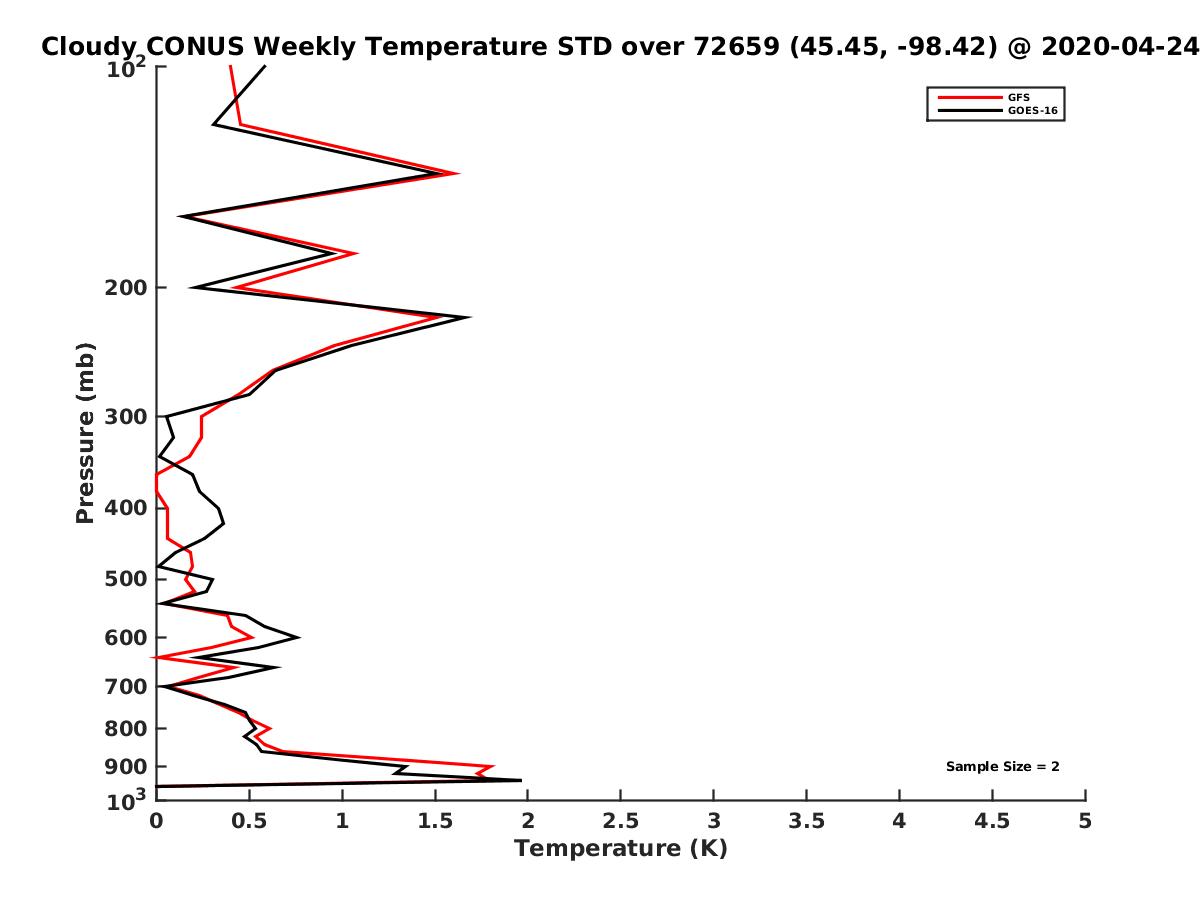 Cloudy CONUS Weekly Temperature STD over 72659 (45.45, -98.42) @ 2020-04-24

GFS
GOES-16

Pressure (mb)

$10^2$
200
300
400
500
600
700
800
900
$10^3$

Sample Size = 2

0
0.5
1
1.5
2
2.5
3
3.5
4
4.5
5
Temperature (K)